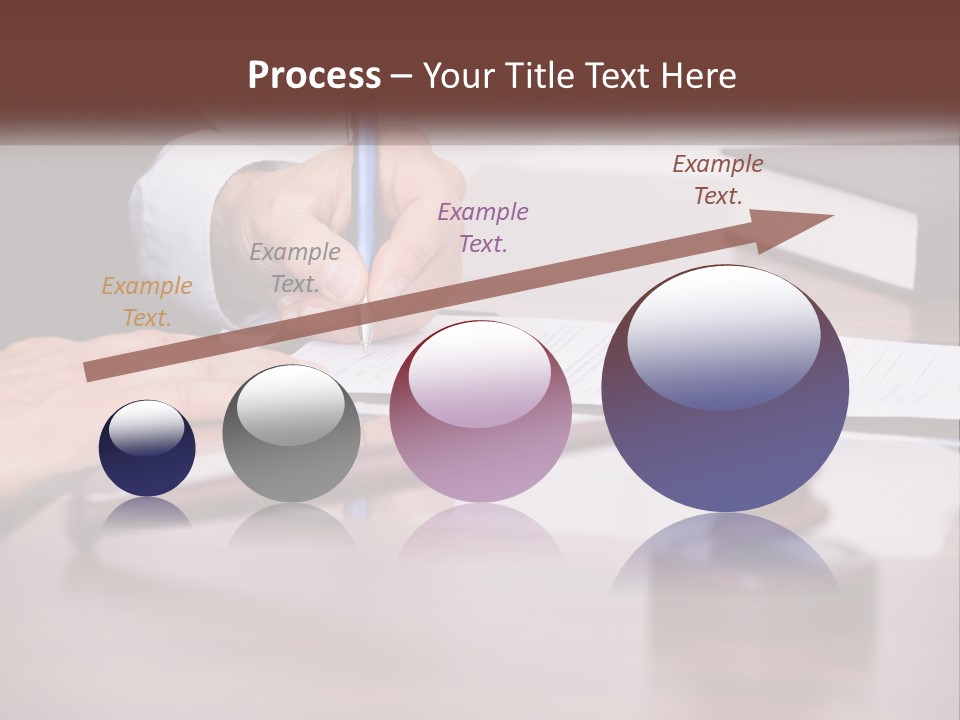 Process – Your Title Text Here

Example Text.

Example Text.

Example Text.

Example Text.